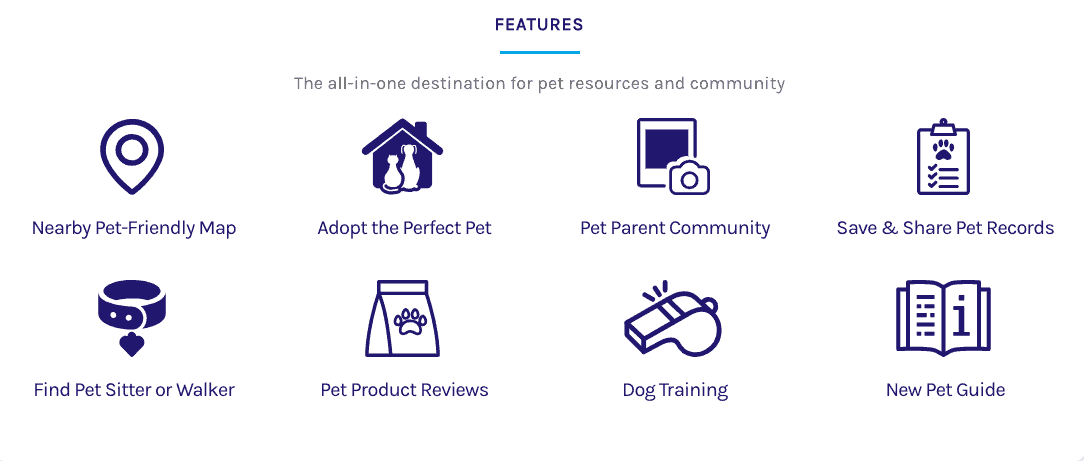 FEATURES

The all-in-one destination for pet resources and community

Nearby Pet-Friendly Map

Adopt the Perfect Pet

Pet Parent Community

Save & Share Pet Records

Find Pet Sitter or Walker

Pet Product Reviews

Dog Training

New Pet Guide